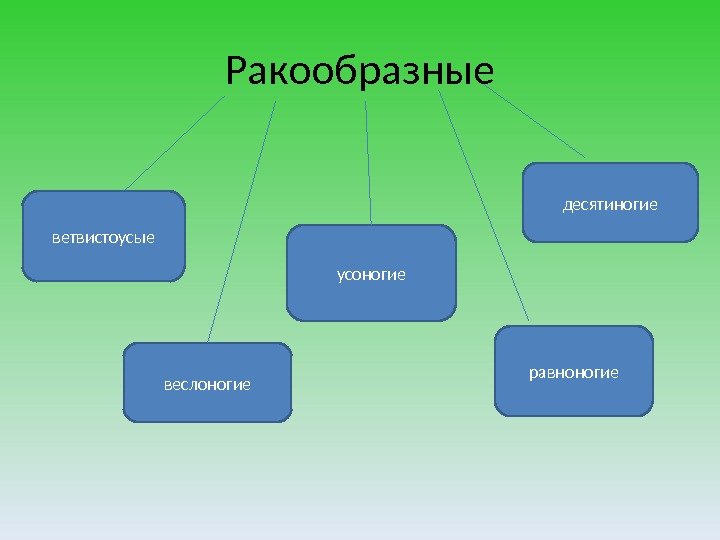 Ракообразные

ветвистоусые

веслоногие

усоногие

равноногие

десятиногие